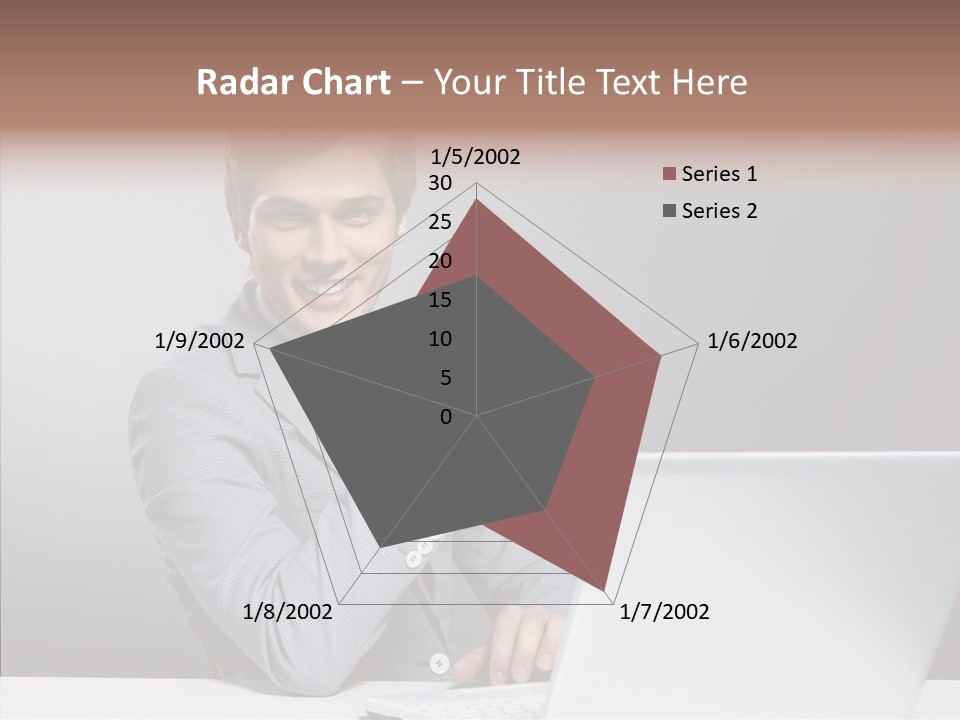 Radar Chart – Your Title Text Here

1/5/2002
30
25
20
15
10
5
0
1/6/2002
1/7/2002
1/8/2002
1/9/2002

Series 1
Series 2